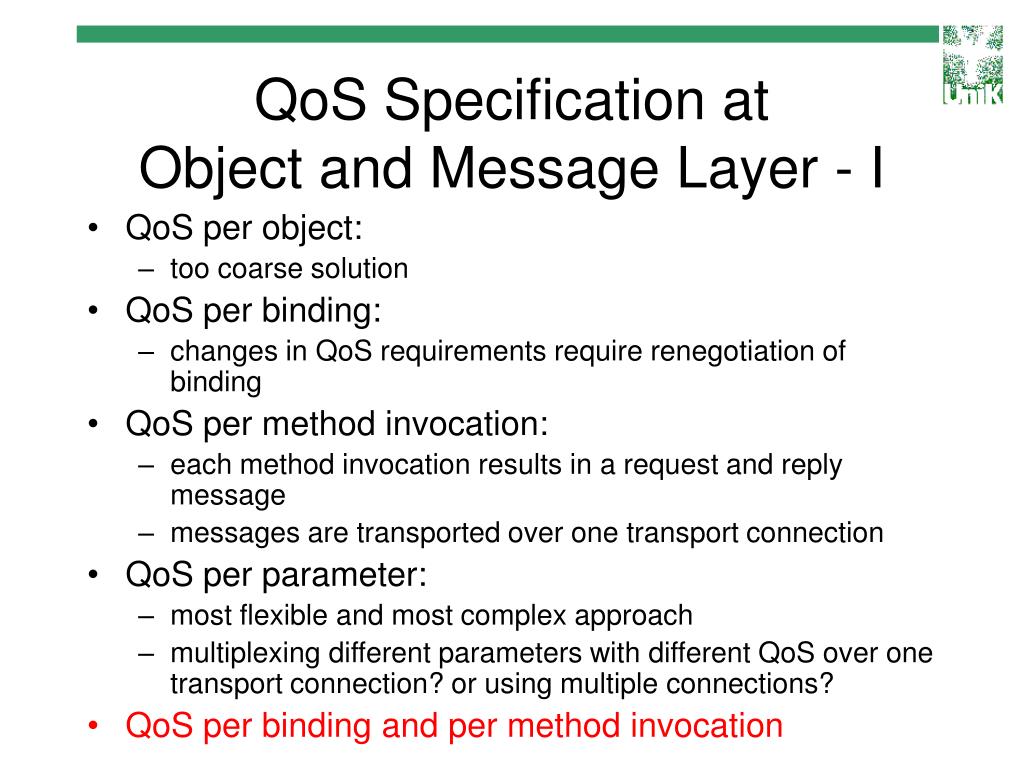 UniK

QoS Specification at Object and Message Layer - I

• QoS per object:
– too coarse solution
• QoS per binding:
– changes in QoS requirements require renegotiation of binding
• QoS per method invocation:
– each method invocation results in a request and reply message
– messages are transported over one transport connection
• QoS per parameter:
– most flexible and most complex approach
– multiplexing different parameters with different QoS over one transport connection? or using multiple connections?
• QoS per binding and per method invocation